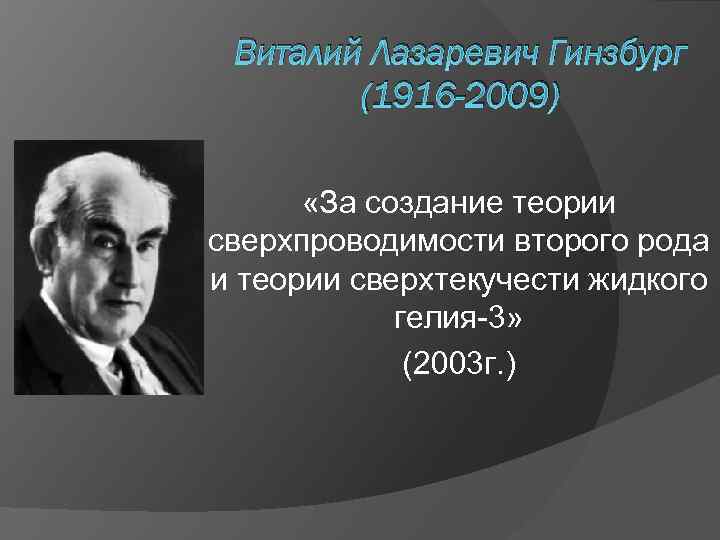 Виталий Лазаревич Гинзбург
(1916-2009)

«За создание теории сверхпроводимости второго рода и теории сверхтекучести жидкого гелия-3»
(2003г.)